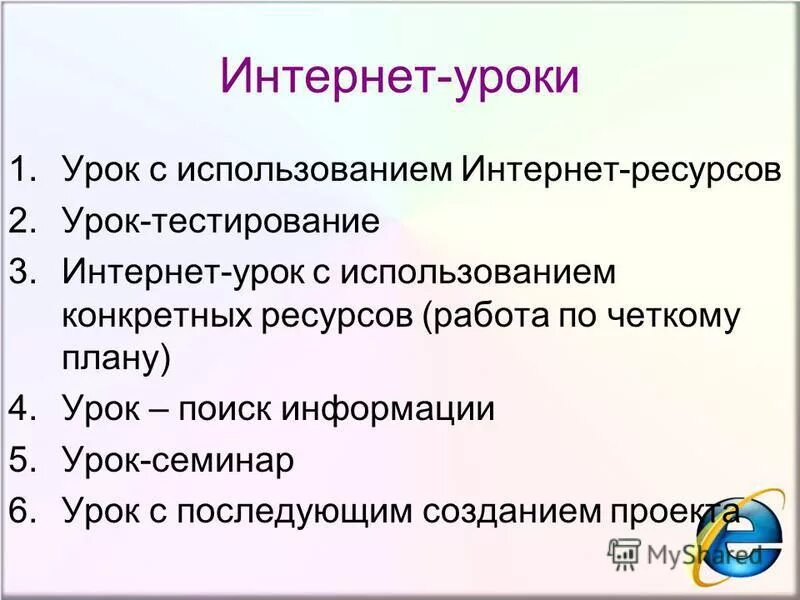 Интернет-уроки

1. Урок с использованием Интернет-ресурсов
2. Урок-тестирование
3. Интернет-урок с использованием конкретных ресурсов (работа по четкому плану)
4. Урок – поиск информации
5. Урок-семинар
6. Урок с последующим созданием проекта

MyShared